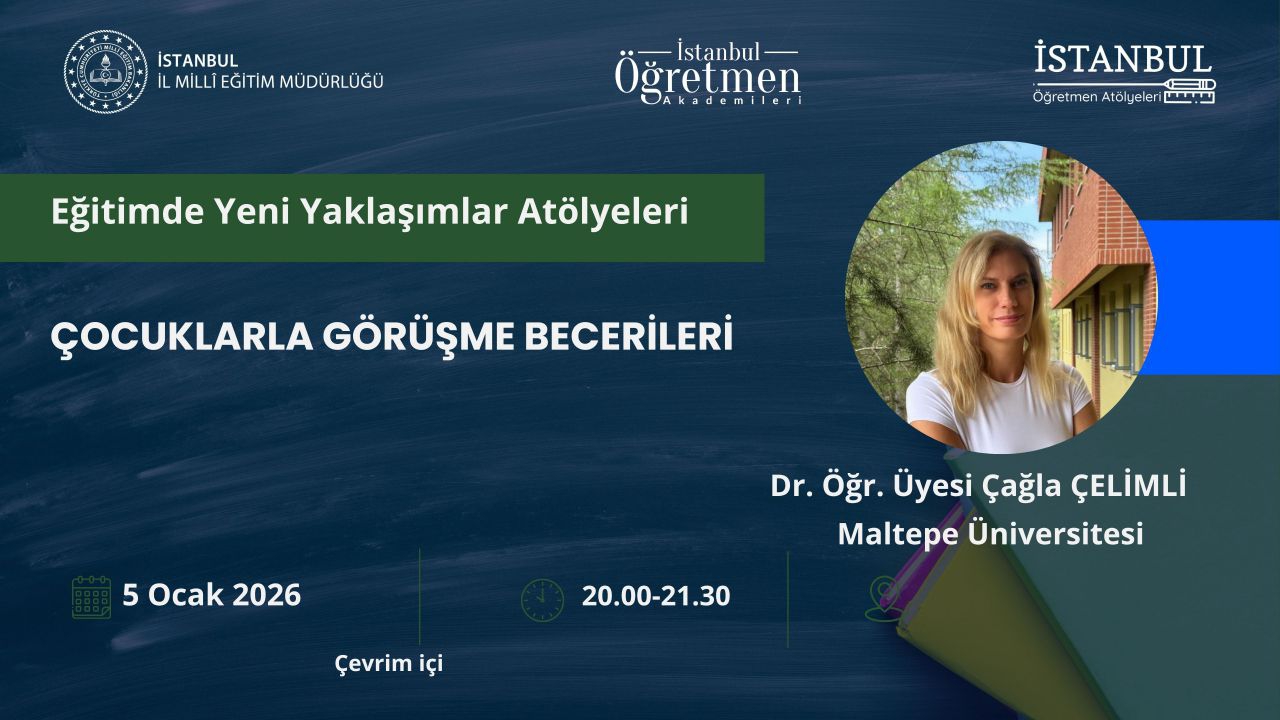 İSTANBUL
İL MİLLÎ EĞİTİM MÜDÜRLÜĞÜ

İstanbul
Öğretmen
Akademileri

İSTANBUL
Öğretmen Atölyeleri

Eğitimde Yeni Yaklaşımlar Atölyeleri

ÇOCUKLARLA GÖRÜŞME BECERİLERİ

Dr. Öğr. Üyesi Çağla ÇELİMLİ
Maltepe Üniversitesi

5 Ocak 2026

20.00-21.30

Çevrim içi